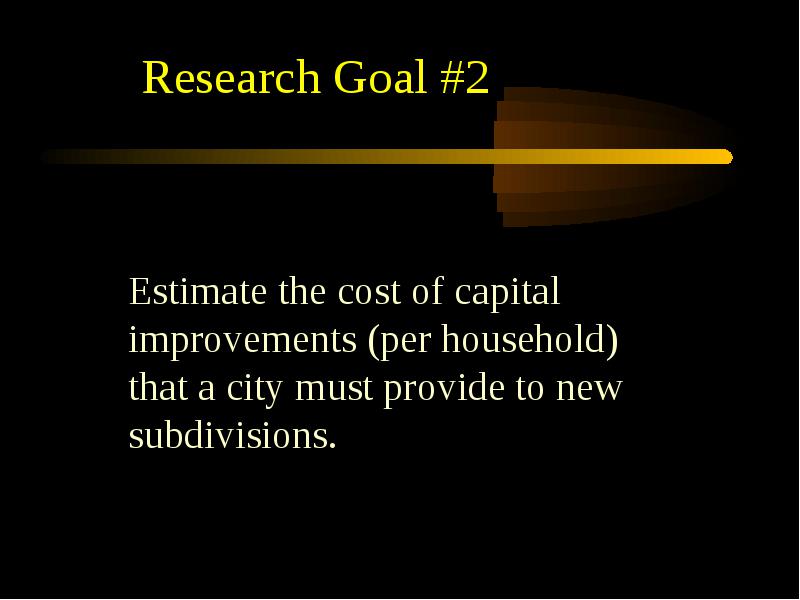 Research Goal #2

Estimate the cost of capital improvements (per household) that a city must provide to new subdivisions.